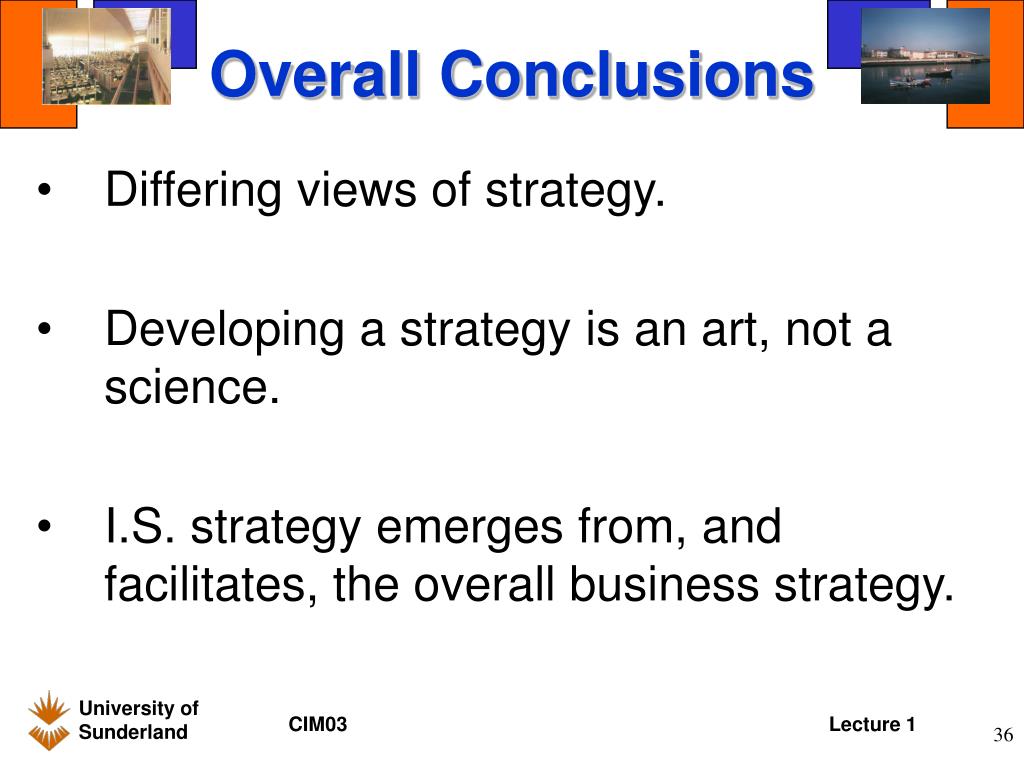 Overall Conclusions

• Differing views of strategy.

• Developing a strategy is an art, not a science.

• I.S. strategy emerges from, and facilitates, the overall business strategy.

University of Sunderland

CIM03

Lecture 1

36